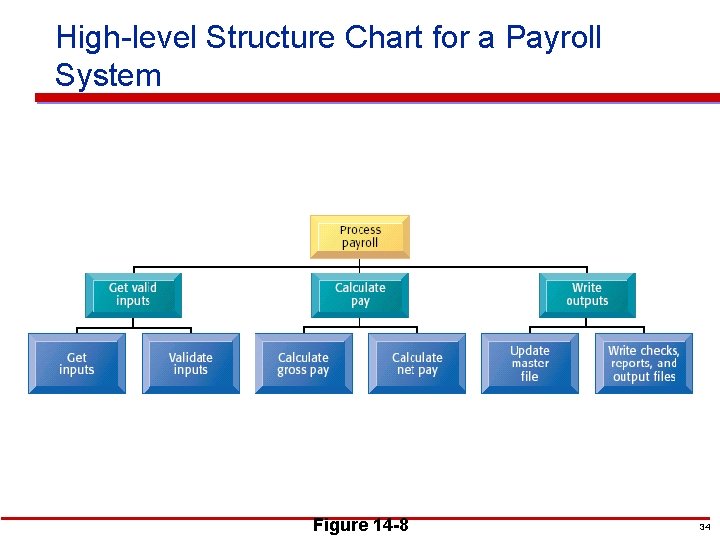 High-level Structure Chart for a Payroll System

Process payroll

Get valid inputs

Calculate pay

Write outputs

Get inputs

Validate inputs

Calculate gross pay

Calculate net pay

Update master file

Write checks, reports, and output files

Figure 14-8

34